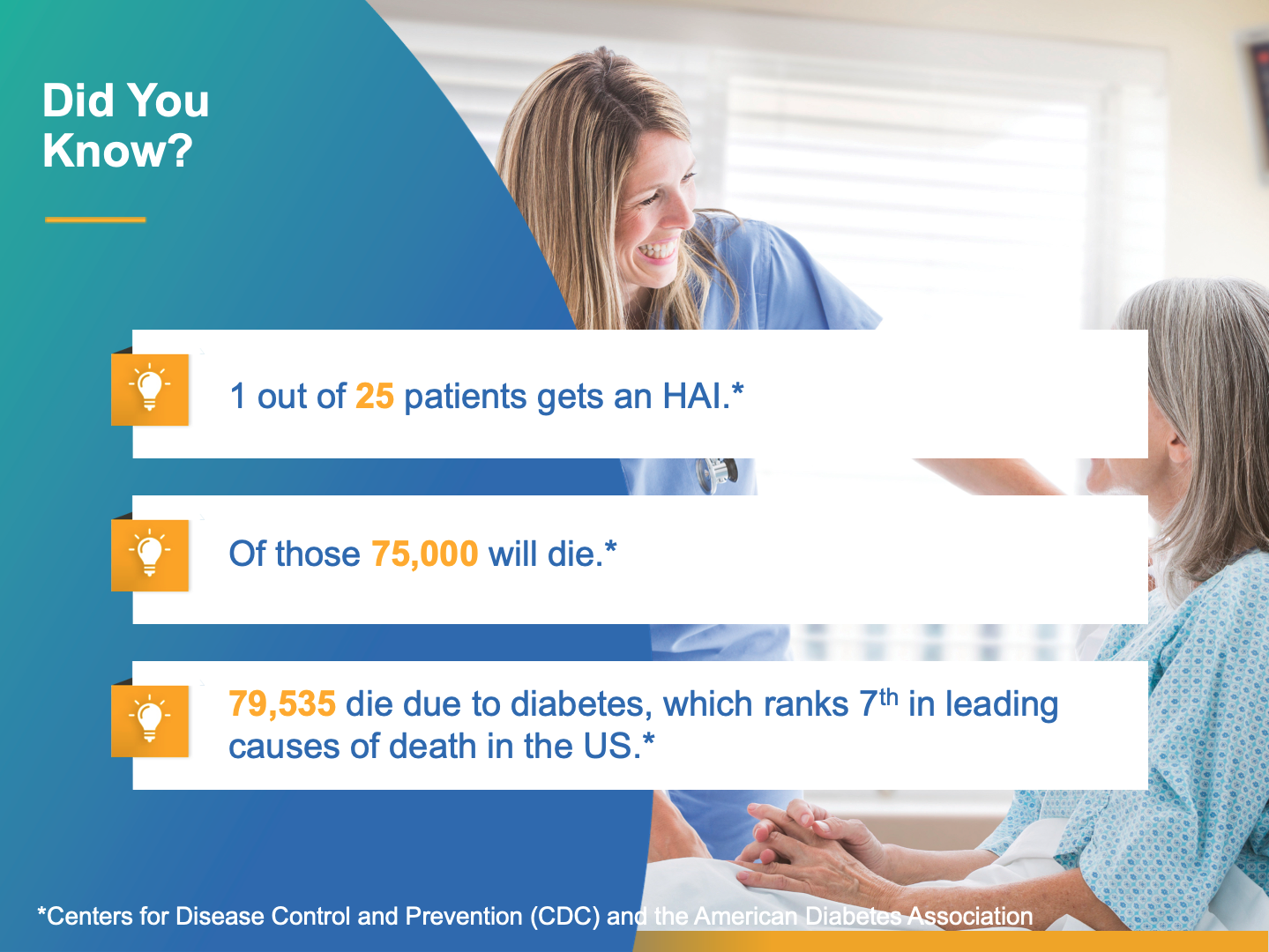 Did You Know?

1 out of 25 patients gets an HAI.*

Of those 75,000 will die.*

79,535 die due to diabetes, which ranks 7$^{th}$ in leading causes of death in the US.*

*Centers for Disease Control and Prevention (CDC) and the American Diabetes Association